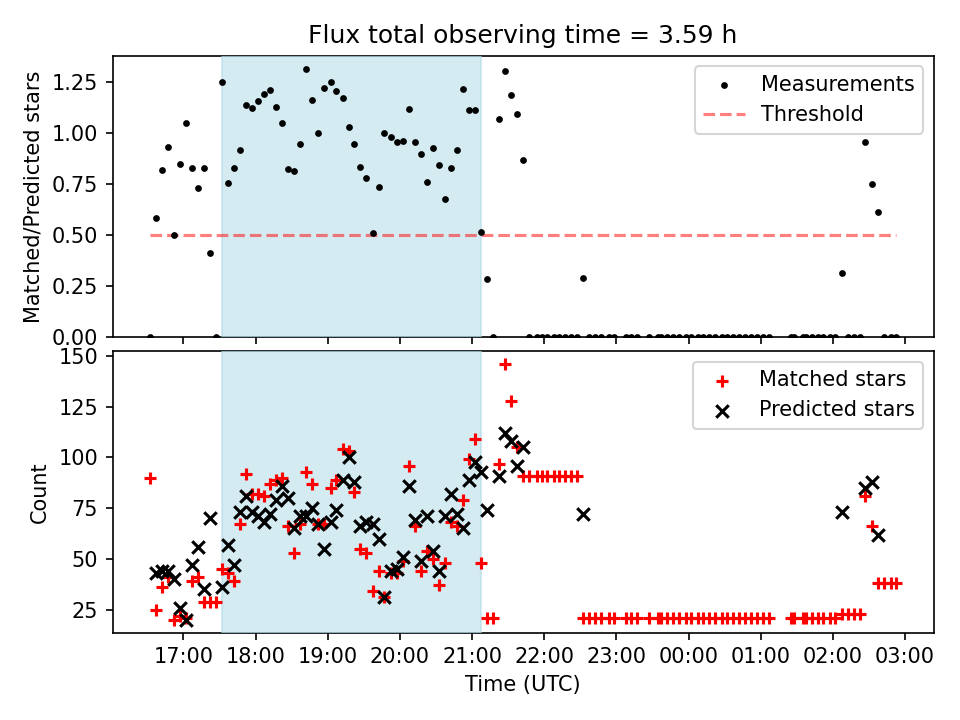 Flux total observing time = 3.59 h

Matched/Predicted stars

1.25
1.00
0.75
0.50
0.25
0.00

Measurements
Threshold

Count

150
125
100
75
50
25

Matched stars
Predicted stars

17:00 18:00 19:00 20:00 21:00 22:00 23:00 00:00 01:00 02:00 03:00

Time (UTC)